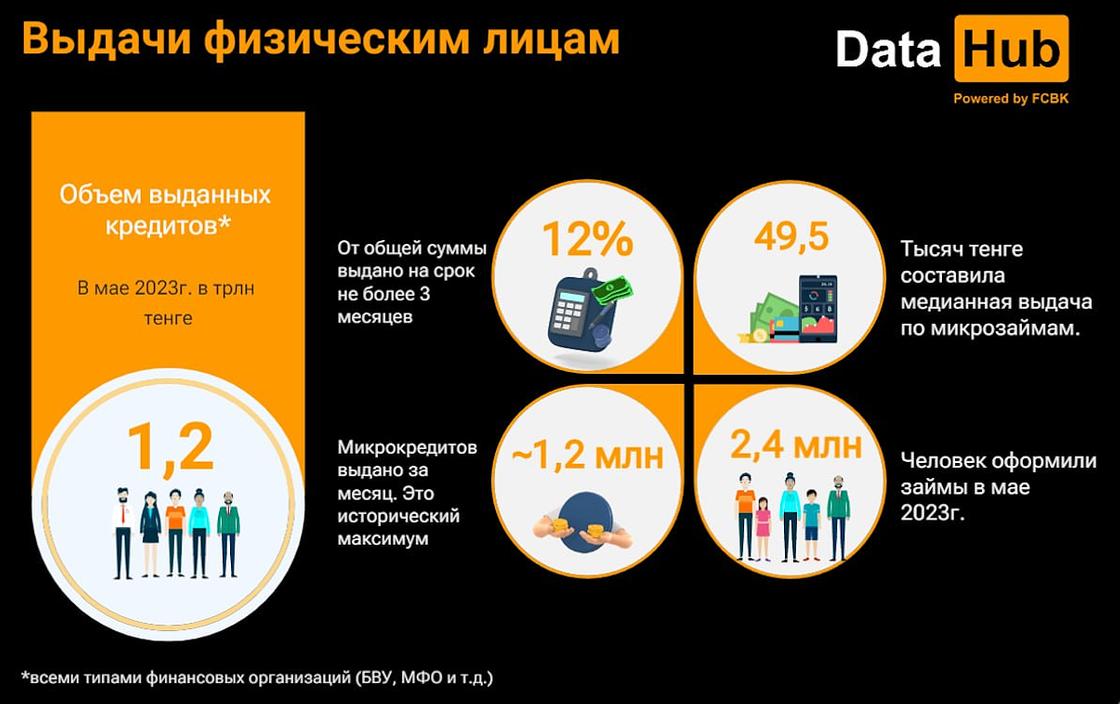 Выдачи физическим лицам

Data Hub
Powered by FCBK

Объем выданных кредитов*

В мае 2023г. в трлн тенге

1,2

От общей суммы выдано на срок не более 3 месяцев

12%

49,5

Тысяч тенге составила медианная выдача по микрозаймам.

Микрокредитов выдано за месяц. Это исторический максимум

~1,2 млн

2,4 млн

Человек оформили займы в мае 2023г.

*всеми типами финансовых организаций (БВУ, МФО и т.д.)